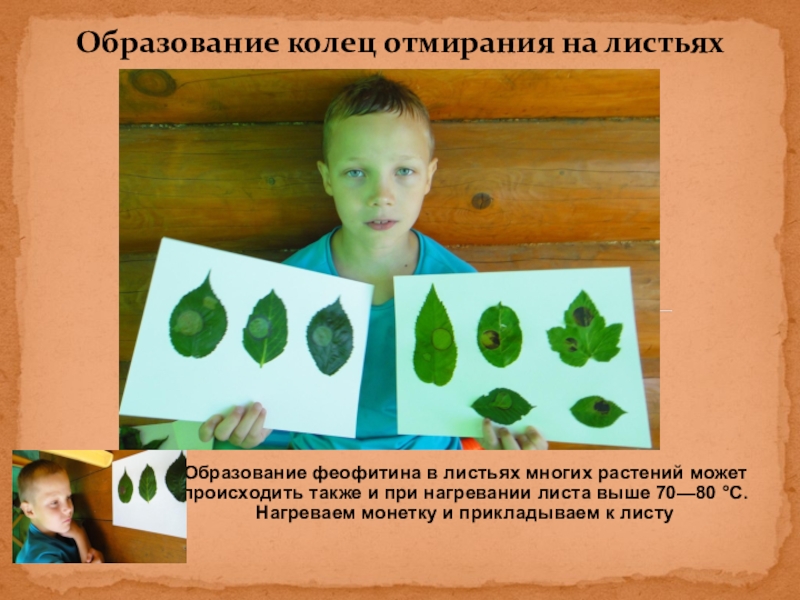 Образование колец отмирания на листьях

Образование феофитина в листьях многих растений может происходить также и при нагревании листа выше 70—80 °С. Нагреваем монетку и прикладываем к листу